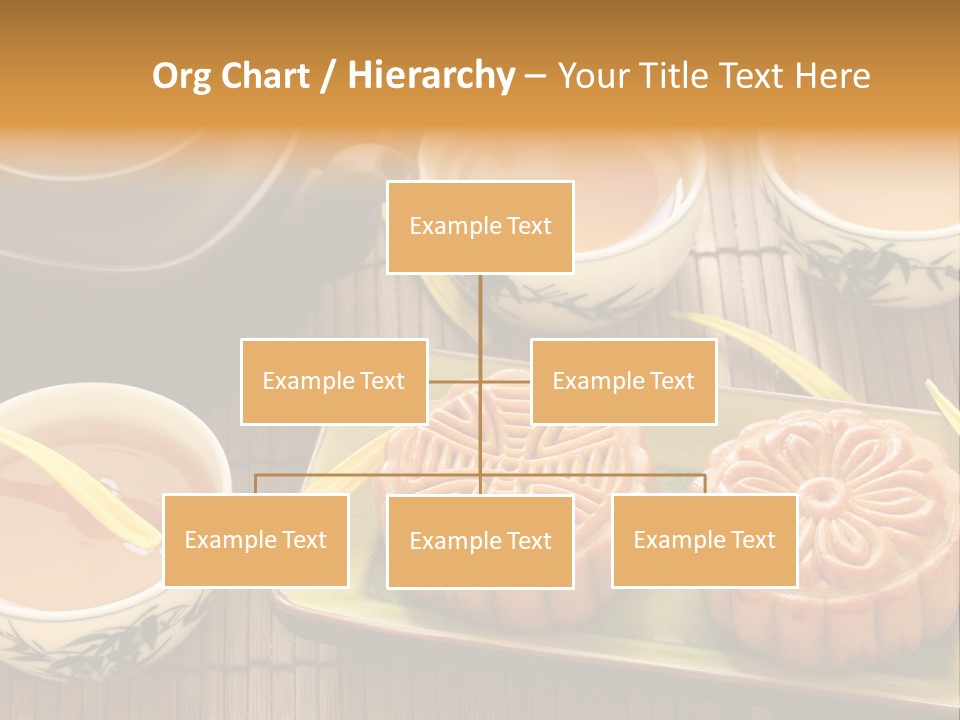 Org Chart / Hierarchy – Your Title Text Here

Example Text

Example Text

Example Text

Example Text

Example Text

Example Text